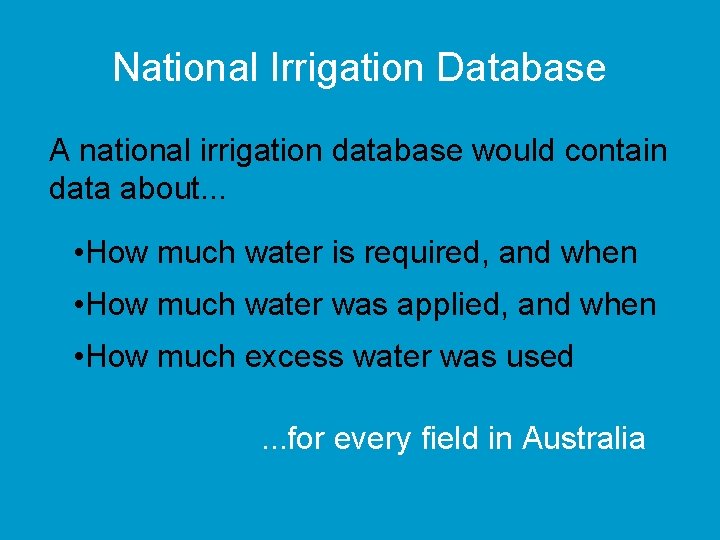 National Irrigation Database

A national irrigation database would contain data about...

•How much water is required, and when

•How much water was applied, and when

•How much excess water was used

...for every field in Australia